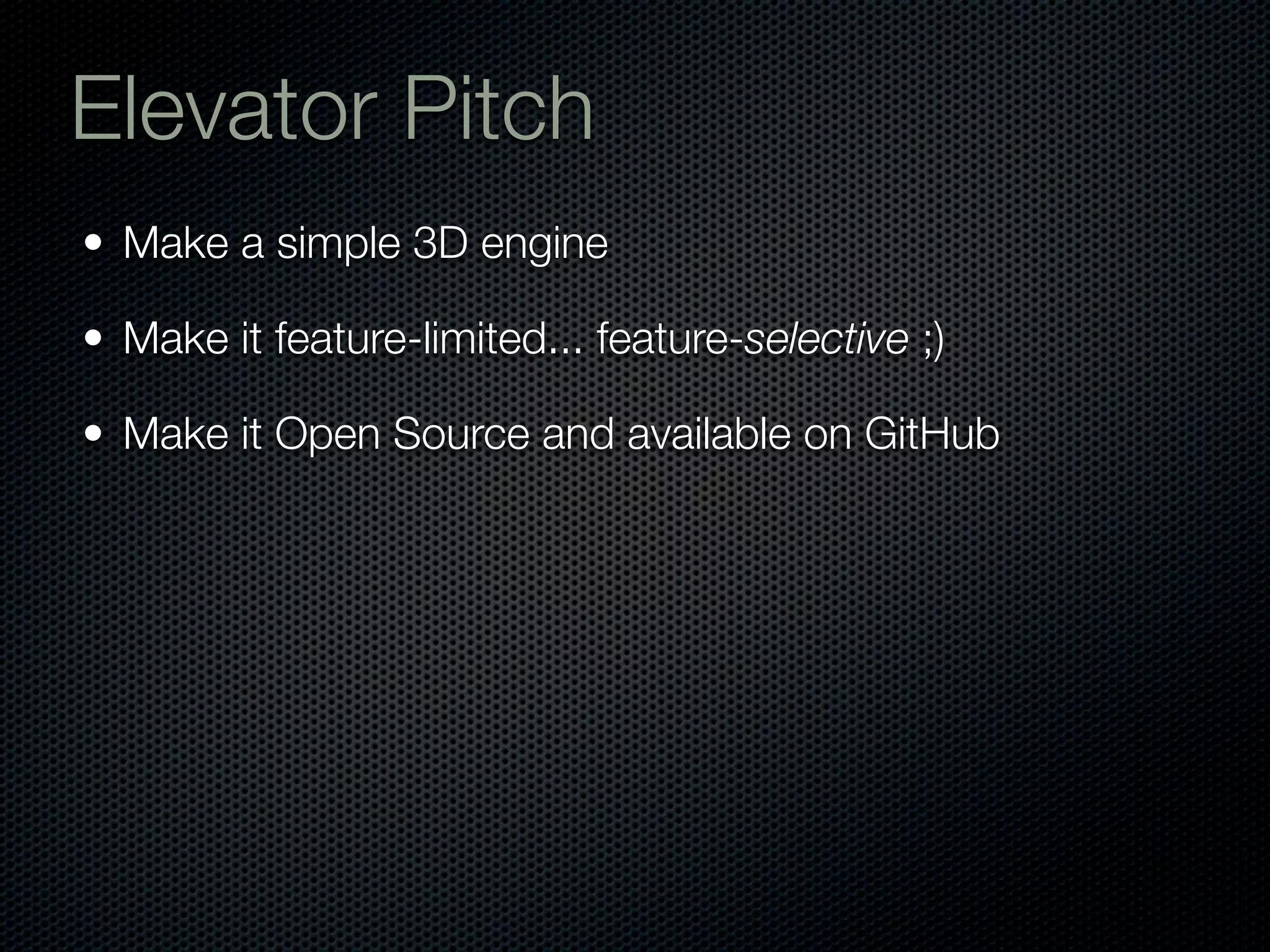 Elevator Pitch

• Make a simple 3D engine

• Make it feature-limited... feature-selective ;)

• Make it Open Source and available on GitHub